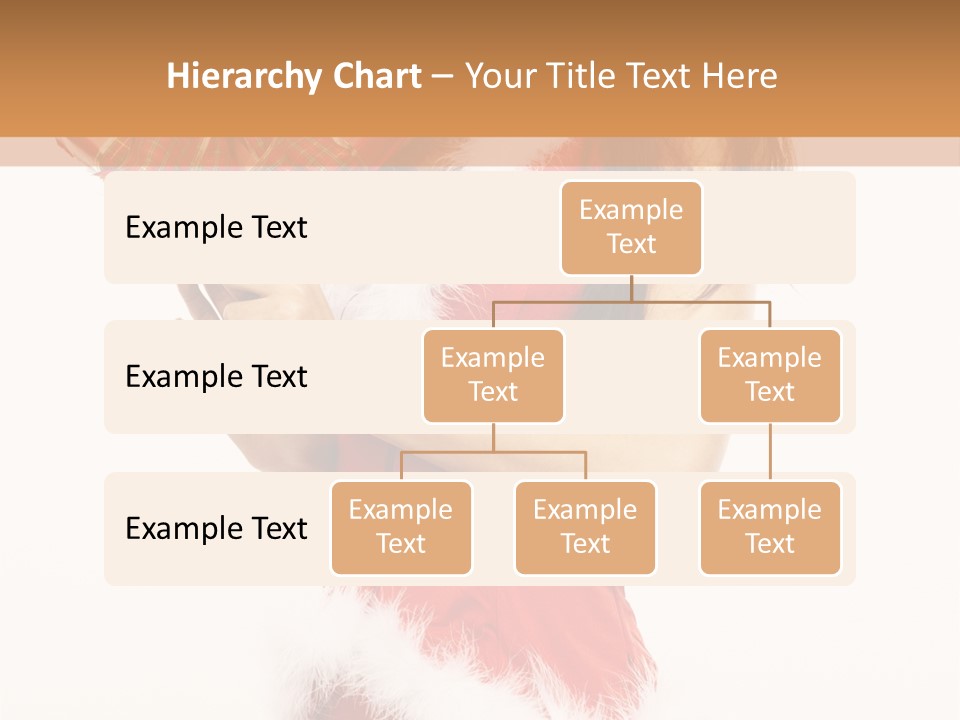 Hierarchy Chart – Your Title Text Here

Example Text

Example Text

Example Text

Example Text

Example Text

Example Text

Example Text

Example Text

Example Text